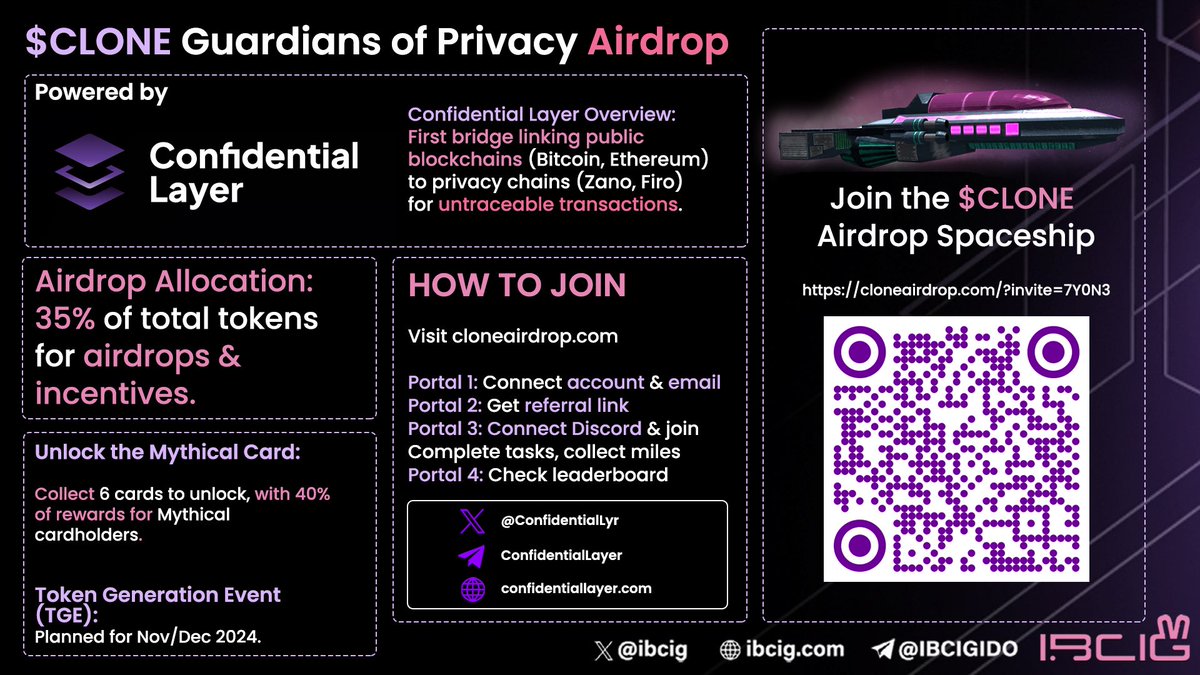 $CLONE Guardians of Privacy Airdrop

Powered by

Confidential Layer

Confidential Layer Overview: First bridge linking public blockchains (Bitcoin, Ethereum) to privacy chains (Zano, Firo) for untraceable transactions.

Airdrop Allocation: 35% of total tokens for airdrops & incentives.

Unlock the Mythical Card:

Collect 6 cards to unlock, with 40% of rewards for Mythical cardholders.

Token Generation Event (TGE):
Planned for Nov/Dec 2024.

HOW TO JOIN

Visit cloneairdrop.com

Portal 1: Connect account & email
Portal 2: Get referral link
Portal 3: Connect Discord & join
Complete tasks, collect miles
Portal 4: Check leaderboard

@ConfidentialLyr
ConfidentialLayer
confidentiallayer.com

Join the $CLONE Airdrop Spaceship

https://cloneairdrop.com/?invite=7Y0N3

@ibcig ibcig.com @IBCIGIDO IBCIG